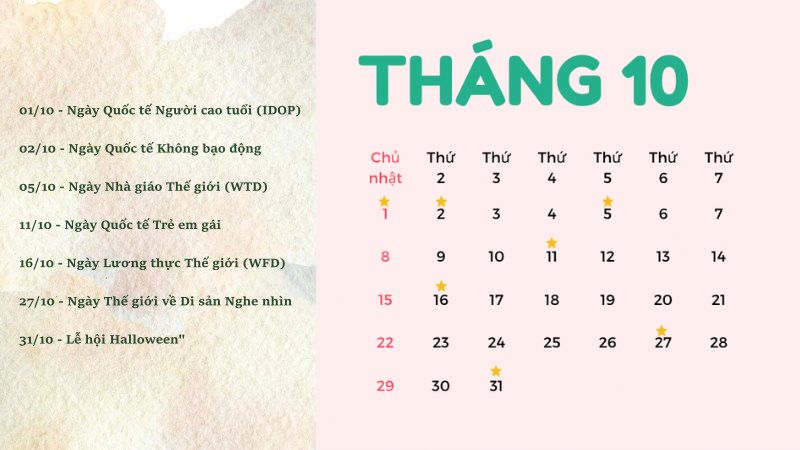 01/10 - Ngày Quốc tế Người cao tuổi (IDOP)

02/10 - Ngày Quốc tế Không bạo động

05/10 - Ngày Nhà giáo Thế giới (WTD)

11/10 - Ngày Quốc tế Trẻ em gái

16/10 - Ngày Lương thực Thế giới (WFD)

27/10 - Ngày Thế giới về Di sản Nghe nhìn

31/10 - Lễ hội Halloween"

THÁNG 10

| Chủ nhật | Thứ 2 | Thứ 3 | Thứ 4 | Thứ 5 | Thứ 6 | Thứ 7 |
|---|---|---|---|---|---|---|
| 1 | 2 | 3 | 4 | 5 | 6 | 7 |
| 8 | 9 | 10 | 11 | 12 | 13 | 14 |
| 15 | 16 | 17 | 18 | 19 | 20 | 21 |
| 22 | 23 | 24 | 25 | 26 | 27 | 28 |
| 29 | 30 | 31 | | | | |